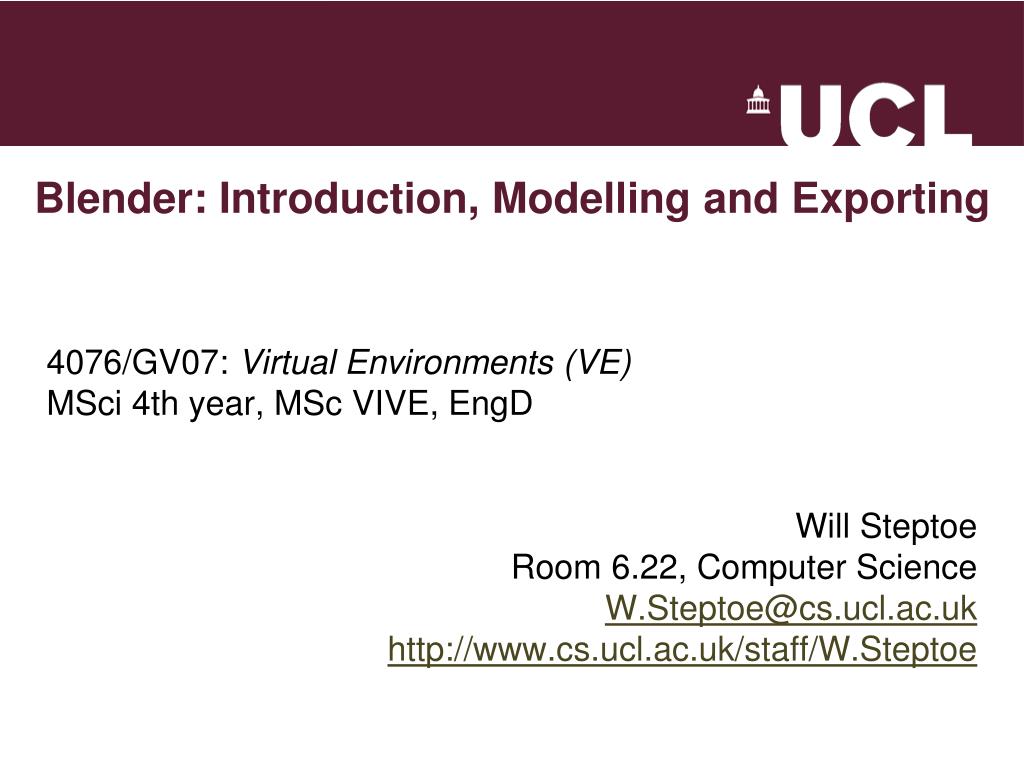 UCL

Blender: Introduction, Modelling and Exporting

4076/GV07: Virtual Environments (VE)
MSci 4th year, MSc VIVE, EngD

Will Steptoe
Room 6.22, Computer Science
W.Steptoe@cs.ucl.ac.uk
http://www.cs.ucl.ac.uk/staff/W.Steptoe